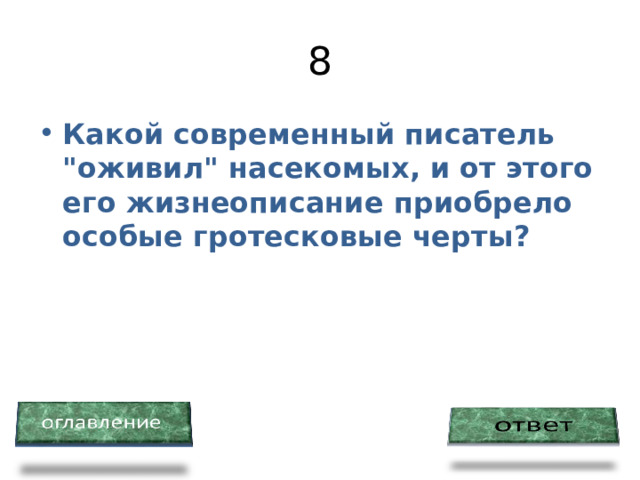 8

• Какой современный писатель "оживил" насекомых, и от этого его жизнеописание приобрело особые гротесковые черты?

оглавление

ответ